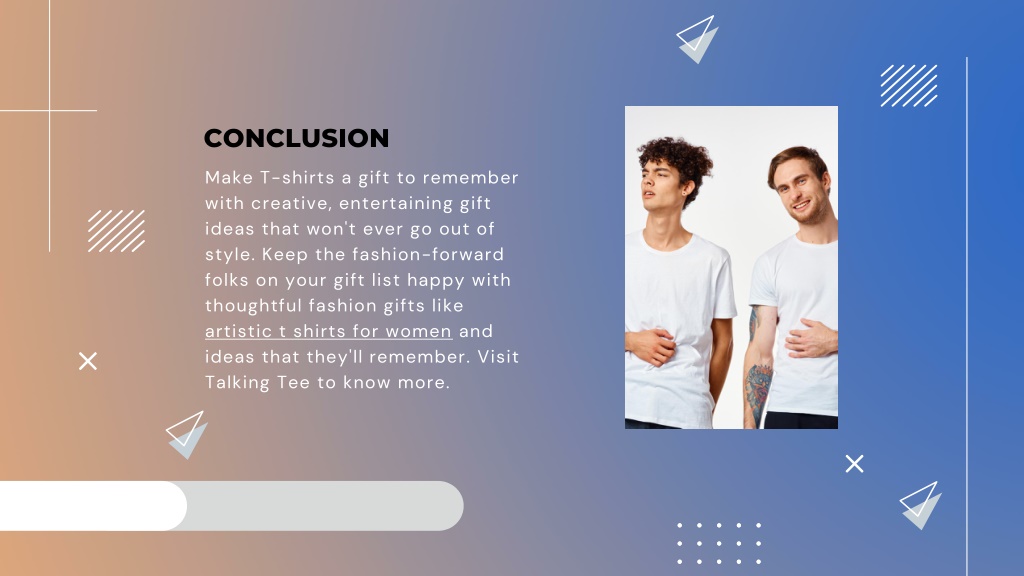 CONCLUSION

Make T-shirts a gift to remember with creative, entertaining gift ideas that won't ever go out of style. Keep the fashion-forward folks on your gift list happy with thoughtful fashion gifts like artistic t shirts for women and ideas that they'll remember. Visit Talking Tee to know more.